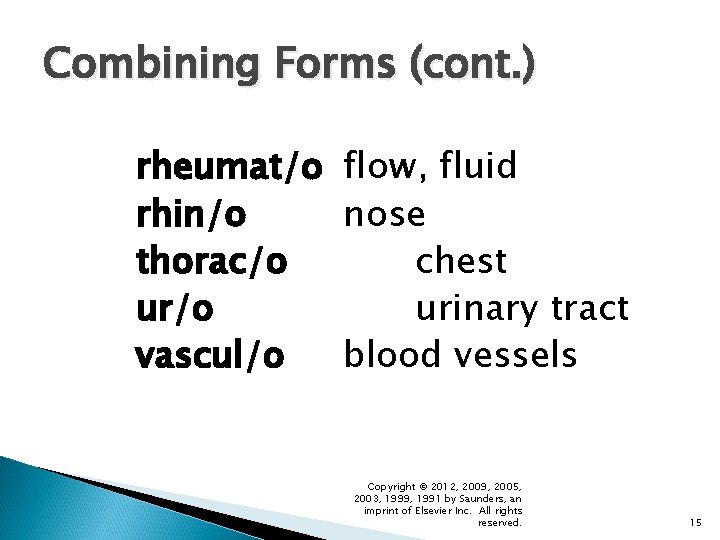 Combining Forms (cont.)

rheumat/o flow, fluid
rhin/o nose
thorac/o chest
ur/o urinary tract
vascul/o blood vessels

Copyright © 2012, 2009, 2005, 2003, 1999, 1991 by Saunders, an imprint of Elsevier Inc. All rights reserved.

15